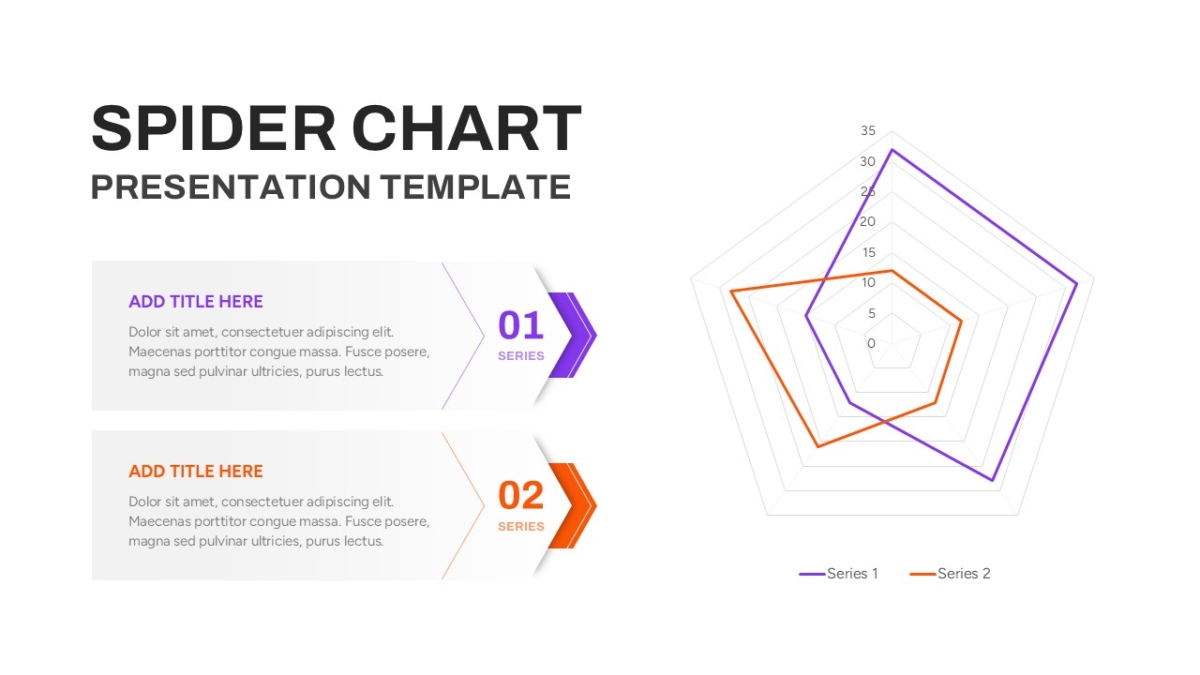 SPIDER CHART
PRESENTATION TEMPLATE

ADD TITLE HERE
Dolor sit amet, consectetuer adipiscing elit. Maecenas porttitor congue massa. Fusce posere, magna sed pulvinar ultricies, purus lectus.

01
SERIES

ADD TITLE HERE
Dolor sit amet, consectetuer adipiscing elit. Maecenas porttitor congue massa. Fusce posere, magna sed pulvinar ultricies, purus lectus.

02
SERIES

35
30
25
20
15
10
5
0

Series 1
Series 2